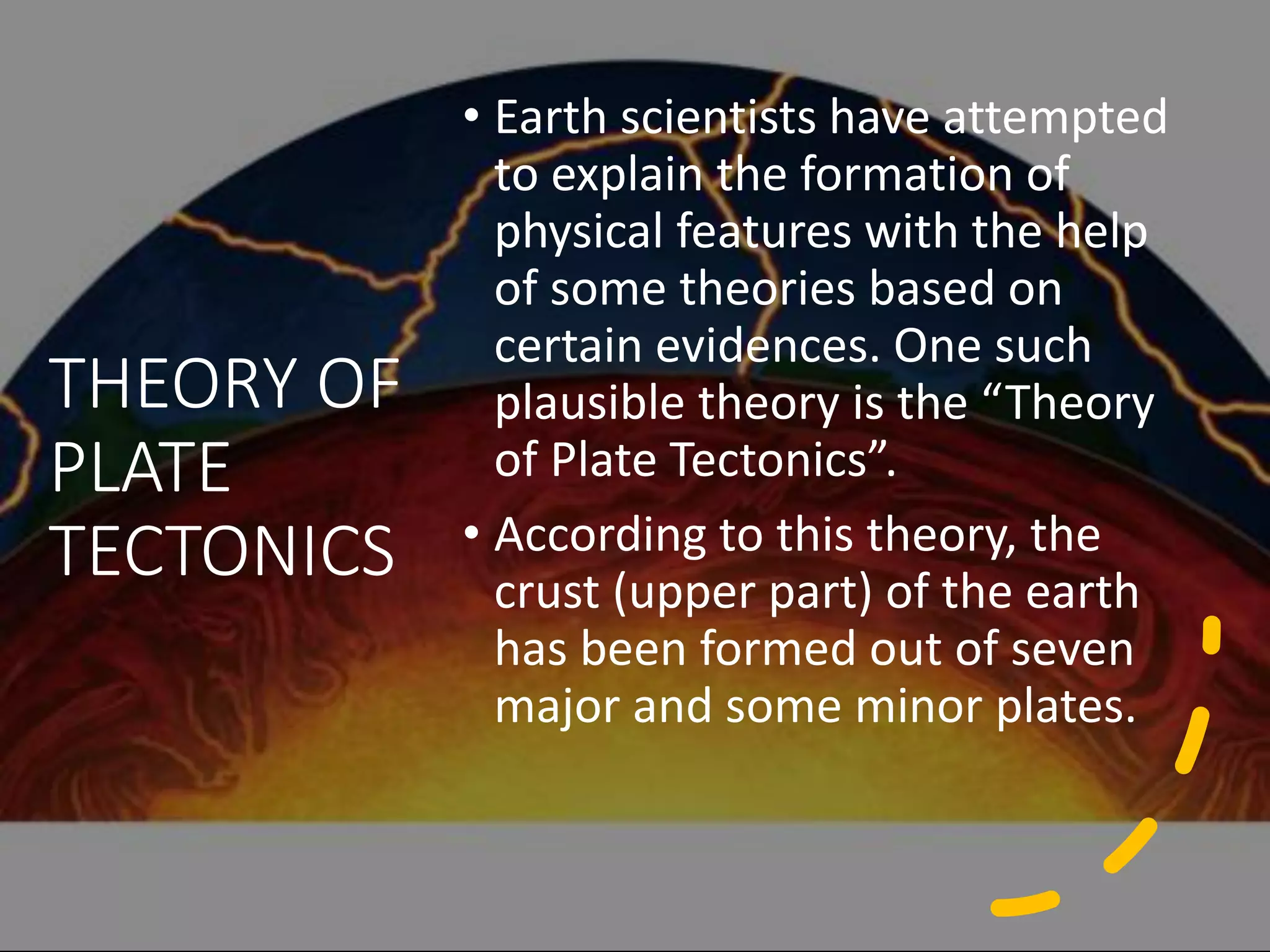 THEORY OF PLATE TECTONICS

• Earth scientists have attempted to explain the formation of physical features with the help of some theories based on certain evidences. One such plausible theory is the “Theory of Plate Tectonics”.

• According to this theory, the crust (upper part) of the earth has been formed out of seven major and some minor plates.